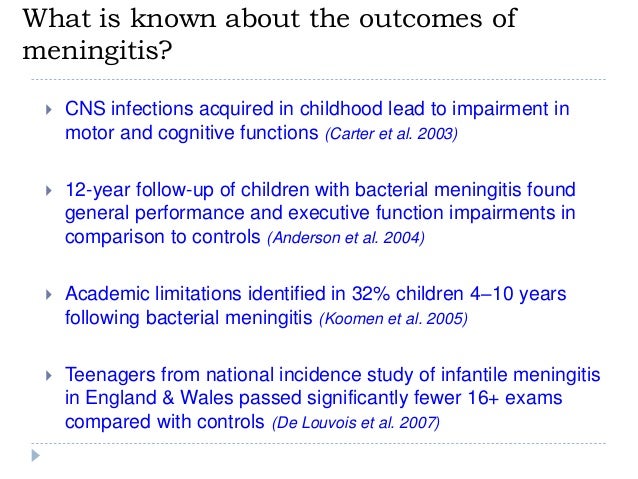 What is known about the outcomes of meningitis?

CNS infections acquired in childhood lead to impairment in motor and cognitive functions (Carter et al. 2003)

12-year follow-up of children with bacterial meningitis found general performance and executive function impairments in comparison to controls (Anderson et al. 2004)

Academic limitations identified in 32% children 4–10 years following bacterial meningitis (Koomen et al. 2005)

Teenagers from national incidence study of infantile meningitis in England & Wales passed significantly fewer 16+ exams compared with controls (De Louvois et al. 2007)